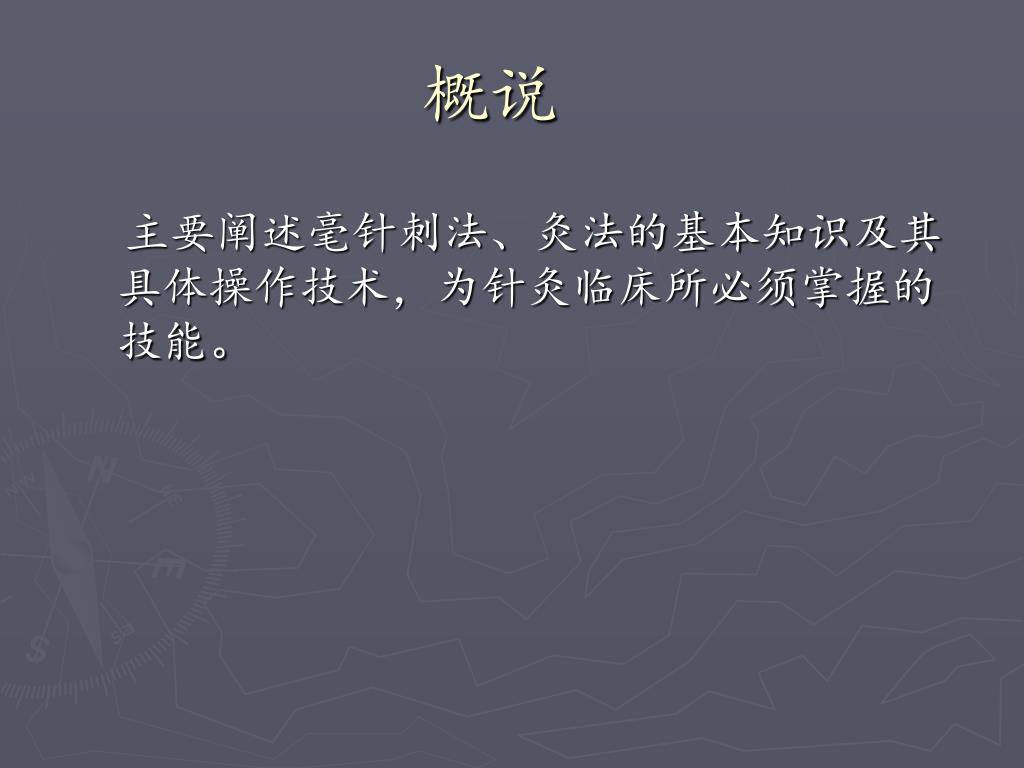 概说

主要阐述毫针刺法、灸法的基本知识及其具体操作技术，为针灸临床所必须掌握的技能。